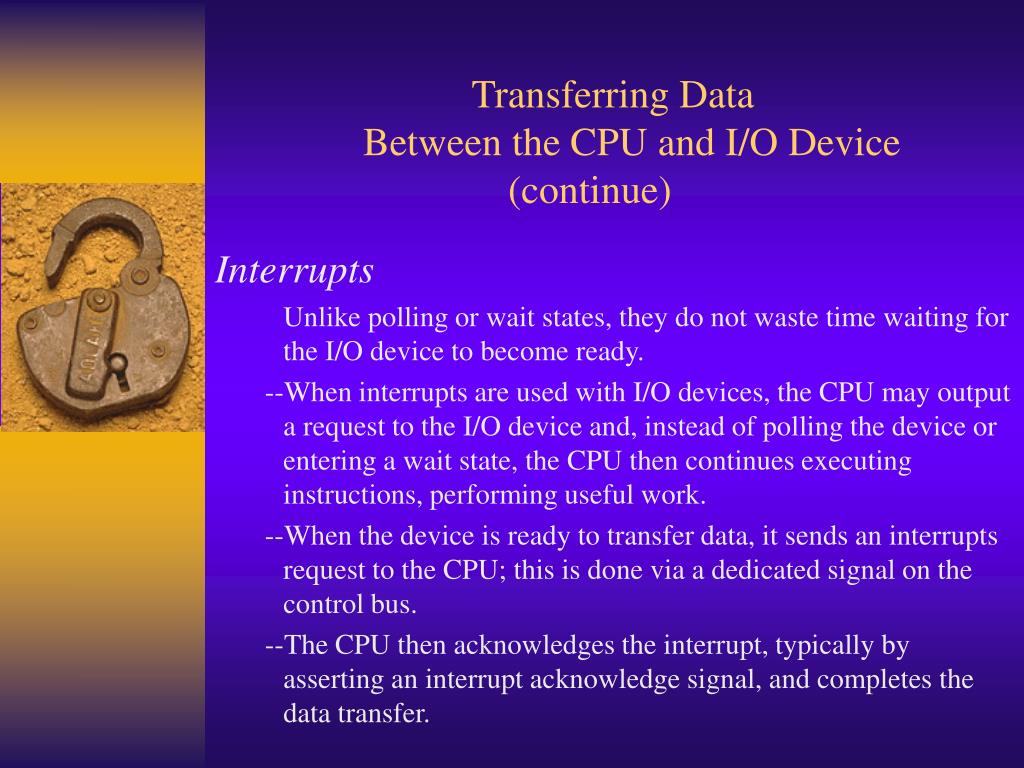 Transferring Data
Between the CPU and I/O Device
(continue)

Interrupts

Unlike polling or wait states, they do not waste time waiting for the I/O device to become ready.

--When interrupts are used with I/O devices, the CPU may output a request to the I/O device and, instead of polling the device or entering a wait state, the CPU then continues executing instructions, performing useful work.

--When the device is ready to transfer data, it sends an interrupts request to the CPU; this is done via a dedicated signal on the control bus.

--The CPU then acknowledges the interrupt, typically by asserting an interrupt acknowledge signal, and completes the data transfer.